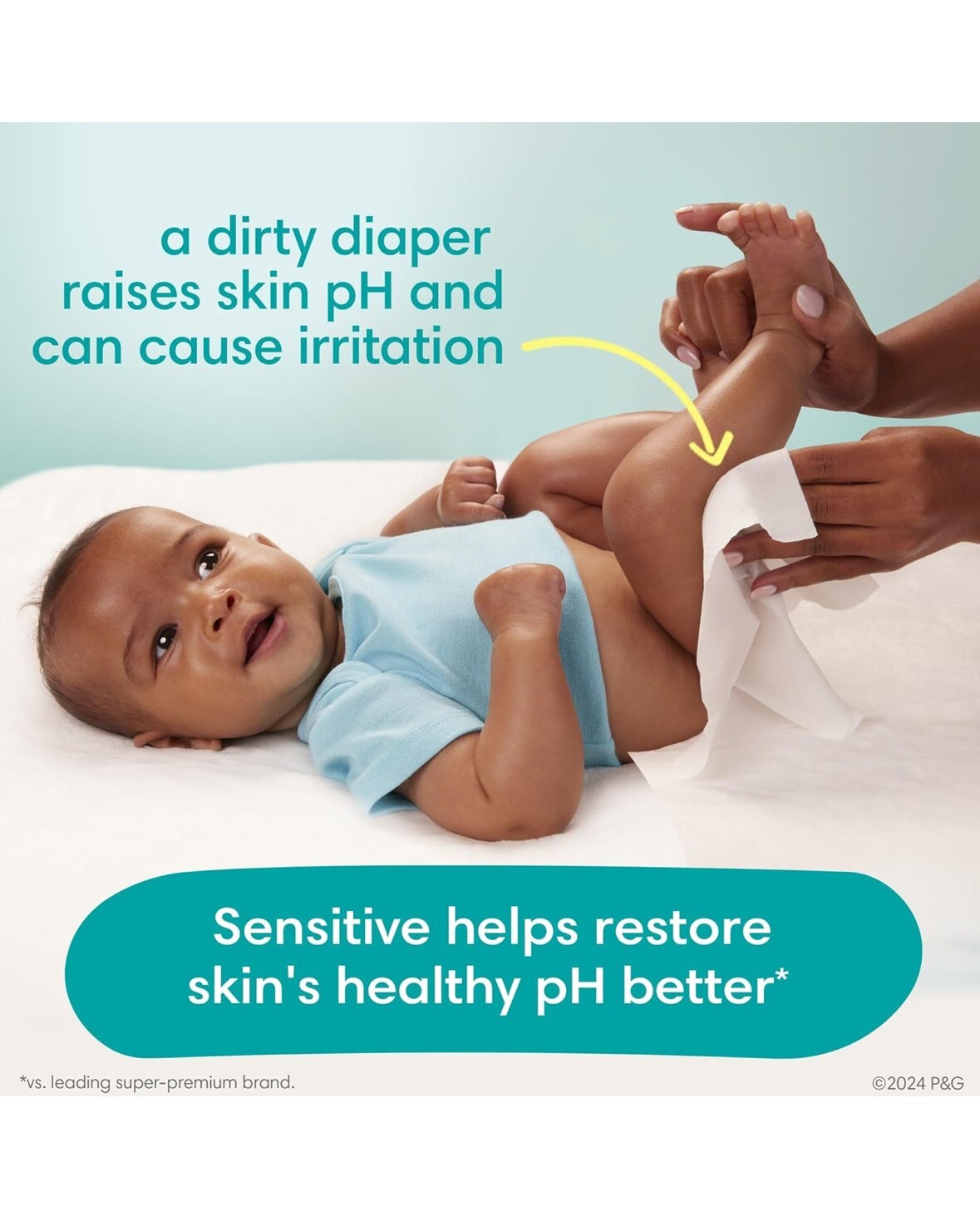 a dirty diaper raises skin pH and can cause irritation

Sensitive helps restore skin's healthy pH better*

*vs. leading super-premium brand.

©2024 P&G